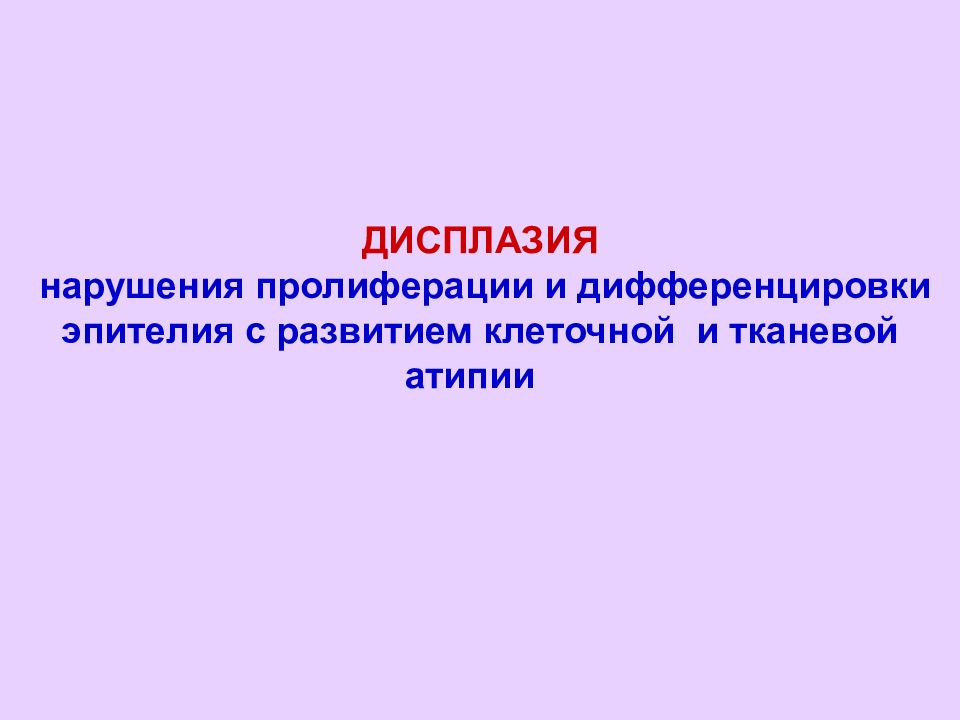 ДИСПЛАЗИЯ
нарушения пролиферации и дифференцировки эпителия с развитием клеточной и тканевой атипии